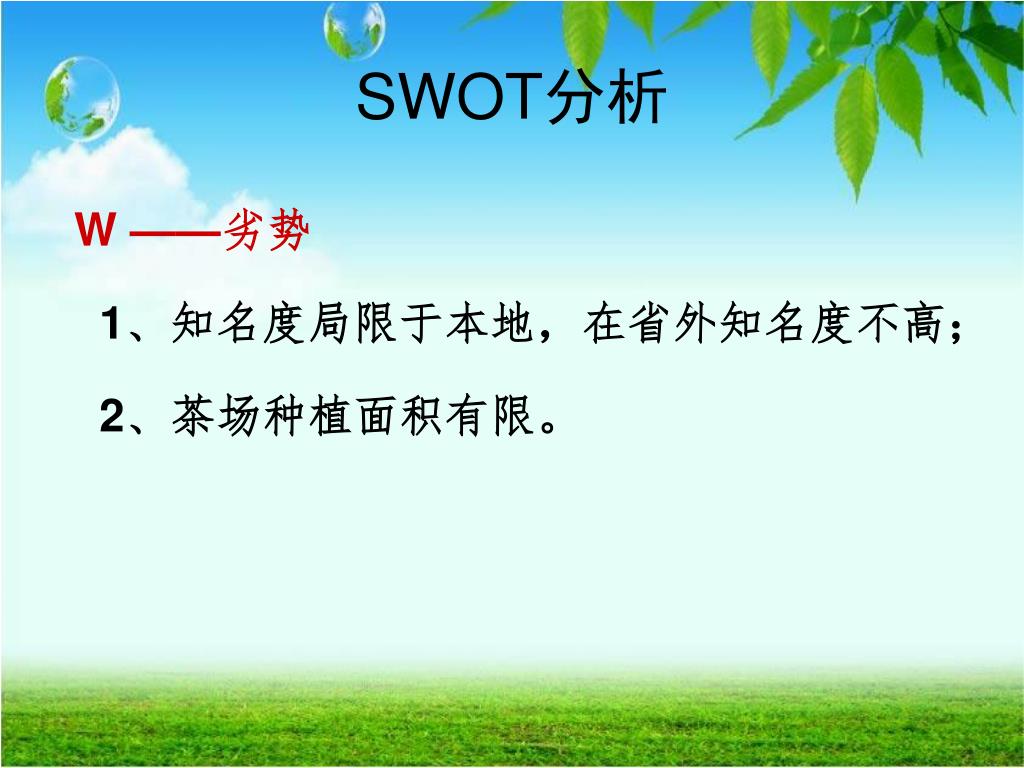 SWOT分析

W ——劣势

1、知名度局限于本地，在省外知名度不高；

2、茶场种植面积有限。